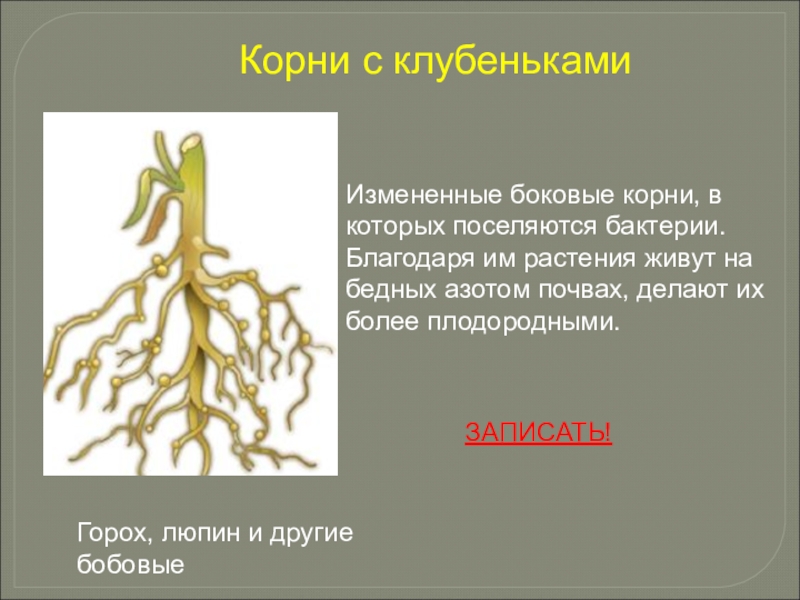 Корни с клубеньками

Измененные боковые корни, в которых поселяются бактерии. Благодаря им растения живут на бедных азотом почвах, делают их более плодородными.

ЗАПИСАТЬ!

Горох, люпин и другие бобовые